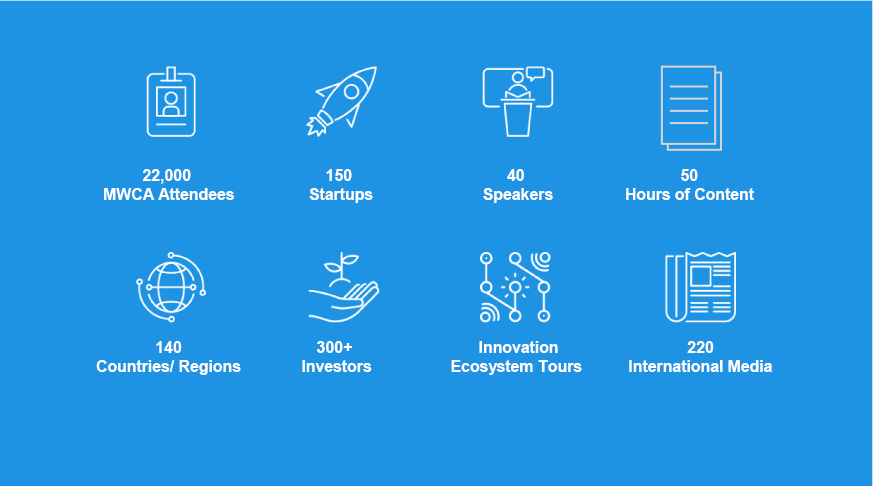 22,000
MWCA Attendees

150
Startups

40
Speakers

50
Hours of Content

140
Countries/ Regions

300+
Investors

Innovation
Ecosystem Tours

220
International Media